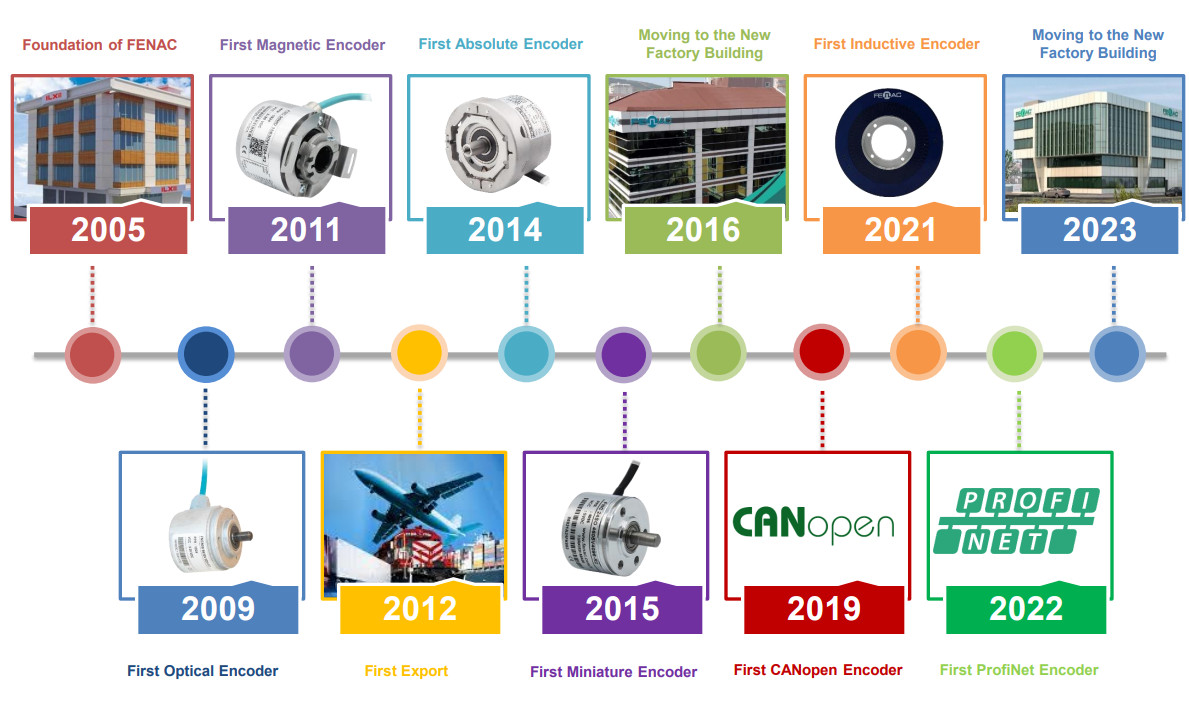 Foundation of FENAC

2005

First Magnetic Encoder

2011

First Absolute Encoder

2014

Moving to the New Factory Building

2016

First Inductive Encoder

FENAC

2021

Moving to the New Factory Building

2023

2009

First Optical Encoder

2012

First Export

2015

First Miniature Encoder

CANopen

2019

First CANopen Encoder

PROFI NET

2022

First ProfiNet Encoder